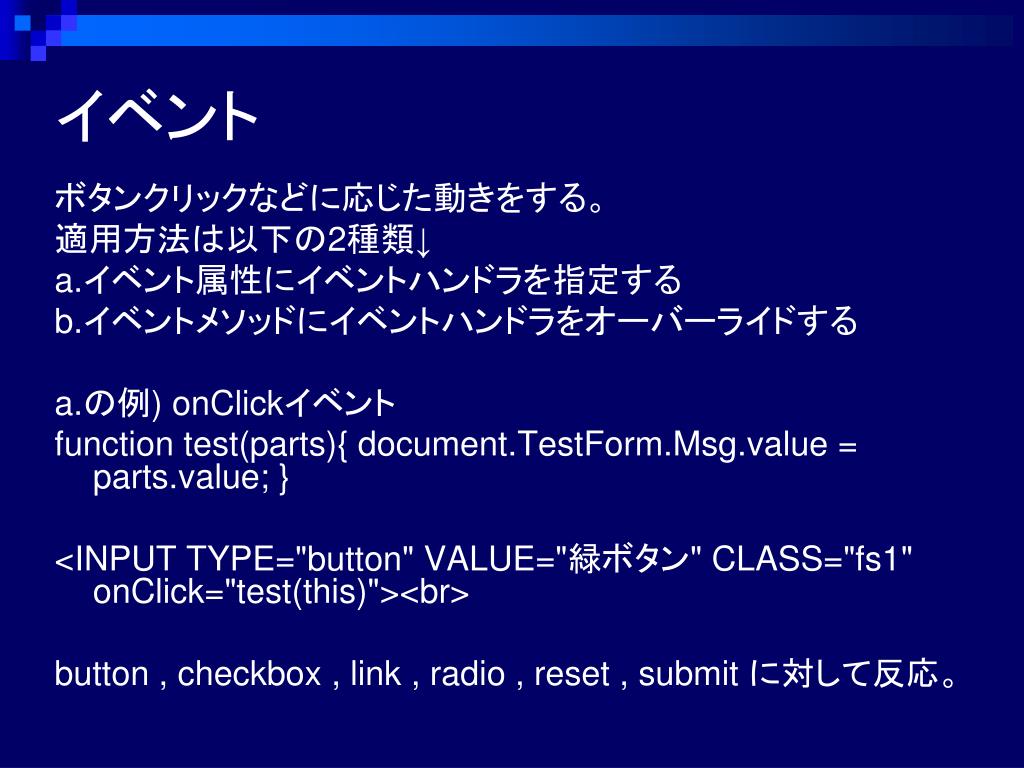 イベント

ボタンクリックなどに応じた動きをする。
適用方法は以下の2種類↓
a.イベント属性にイベントハンドラを指定する
b.イベントメソッドにイベントハンドラをオーバーライドする

a.の例) onClickイベント
function test(parts){ document.TestForm.Msg.value = parts.value; }

<INPUT TYPE="button" VALUE="緑ボタン" CLASS="fs1" onClick="test(this)"><br>

button , checkbox , link , radio , reset , submit に対して反応。